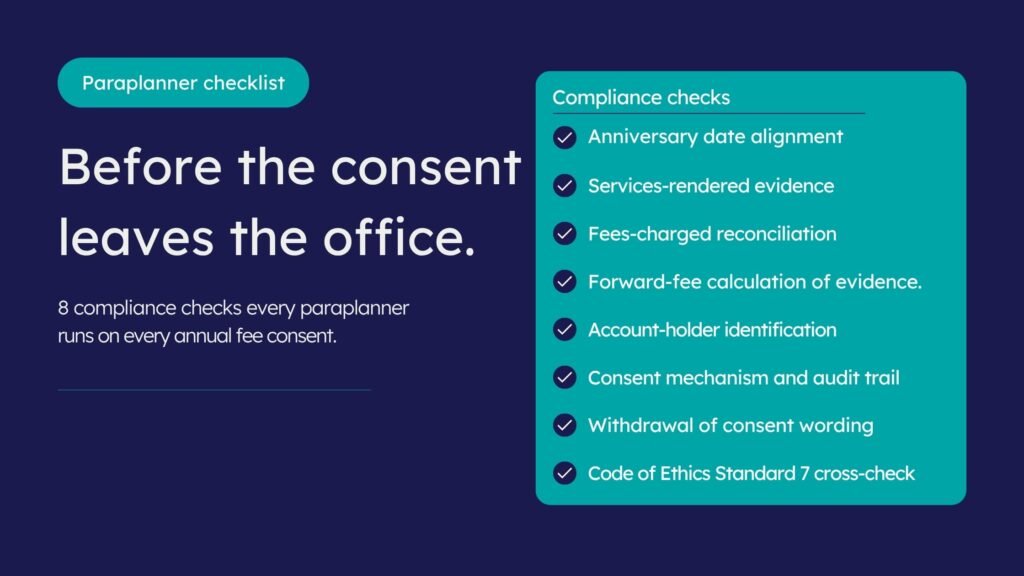 Paraplanner checklist

Before the consent leaves the office.

8 compliance checks every paraplanner runs on every annual fee consent.

Compliance checks

Anniversary date alignment

Services-rendered evidence

Fees-charged reconciliation

Forward-fee calculation of evidence.

Account-holder identification

Consent mechanism and audit trail

Withdrawal of consent wording

Code of Ethics Standard 7 cross-check